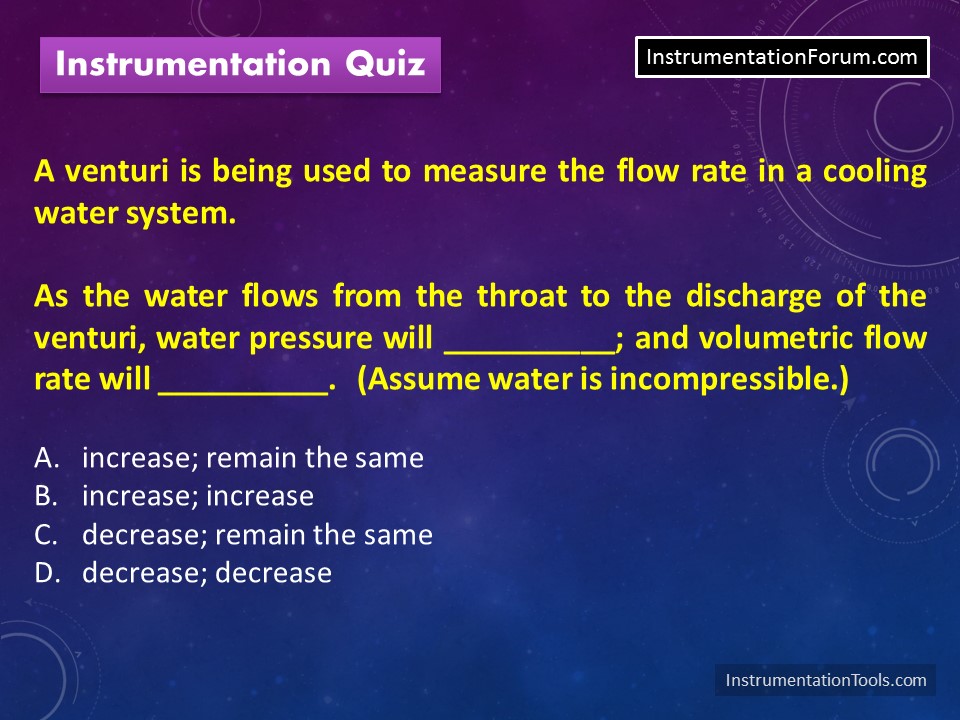 Instrumentation Quiz

InstrumentationForum.com

A venturi is being used to measure the flow rate in a cooling water system.

As the water flows from the throat to the discharge of the venturi, water pressure will __________; and volumetric flow rate will __________. (Assume water is incompressible.)

A. increase; remain the same
B. increase; increase
C. decrease; remain the same
D. decrease; decrease

InstrumentationTools.com